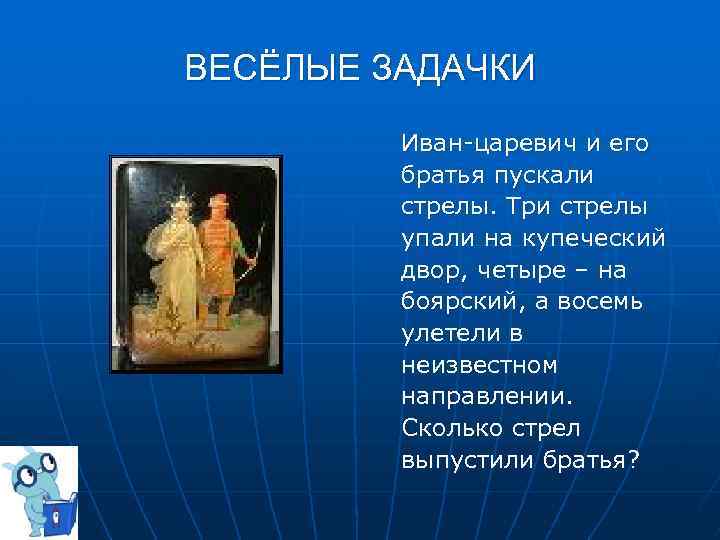 ВЕСЁЛЫЕ ЗАДАЧКИ

Иван-царевич и его братья пускали стрелы. Три стрелы упали на купеческий двор, четыре – на боярский, а восемь улетели в неизвестном направлении. Сколько стрел выпустили братья?